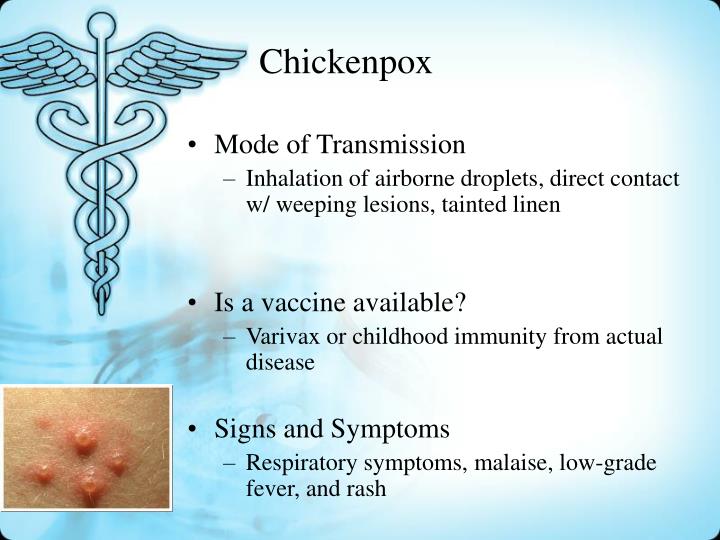 Chickenpox

• Mode of Transmission
– Inhalation of airborne droplets, direct contact w/ weeping lesions, tainted linen

• Is a vaccine available?
– Varivax or childhood immunity from actual disease

• Signs and Symptoms
– Respiratory symptoms, malaise, low-grade fever, and rash